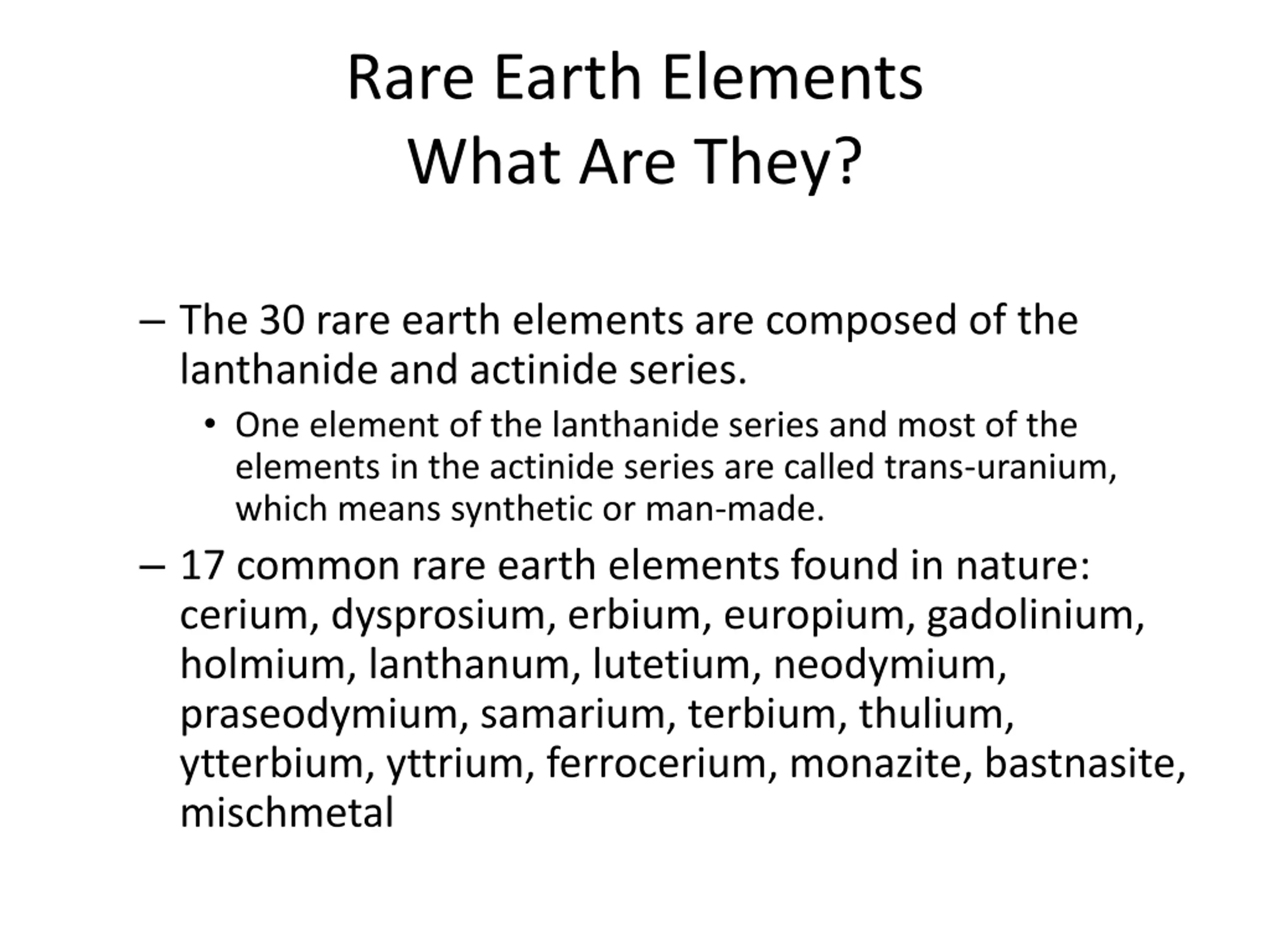 Rare Earth Elements
What Are They?

– The 30 rare earth elements are composed of the lanthanide and actinide series.

• One element of the lanthanide series and most of the elements in the actinide series are called trans-uranium, which means synthetic or man-made.

– 17 common rare earth elements found in nature: cerium, dysprosium, erbium, europium, gadolinium, holmium, lanthanum, lutetium, neodymium, praseodymium, samarium, terbium, thulium, ytterbium, yttrium, ferrocerium, monazite, bastnasite, mischmetal